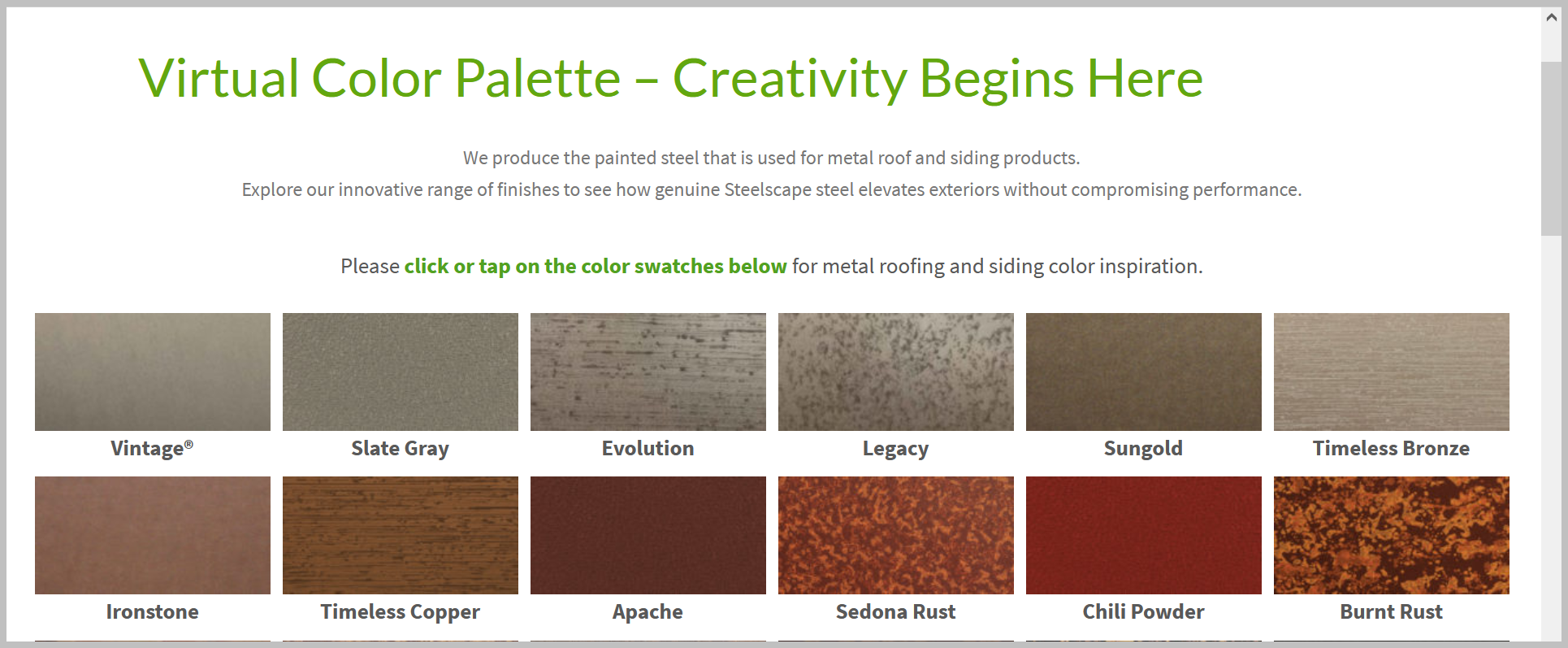 Virtual Color Palette – Creativity Begins Here

We produce the painted steel that is used for metal roof and siding products.
Explore our innovative range of finishes to see how genuine Steelscape steel elevates exteriors without compromising performance.

Please click or tap on the color swatches below for metal roofing and siding color inspiration.

Vintage®

Slate Gray

Evolution

Legacy

Sungold

Timeless Bronze

Ironstone

Timeless Copper

Apache

Sedona Rust

Chili Powder

Burnt Rust